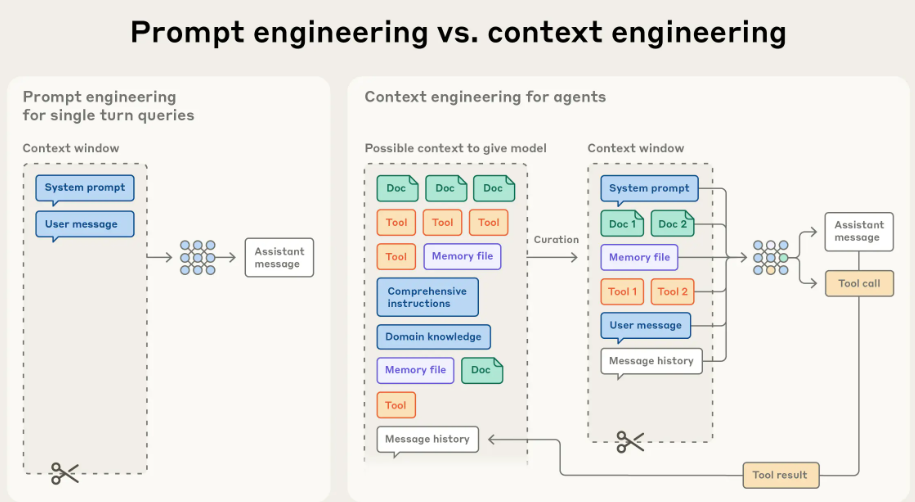 Prompt engineering vs. context engineering

Prompt engineering for single turn queries

Context window

System prompt

User message

Assistant message

Context engineering for agents

Possible context to give model

Doc
Doc
Doc
Tool
Tool
Tool
Tool
Memory file
Comprehensive instructions
Domain knowledge
Memory file
Doc
Tool
Message history

Curation

Context window

System prompt
Doc 1
Doc 2
Memory file
Tool 1
Tool 2
User message
Message history

Assistant message

Tool call

Tool result